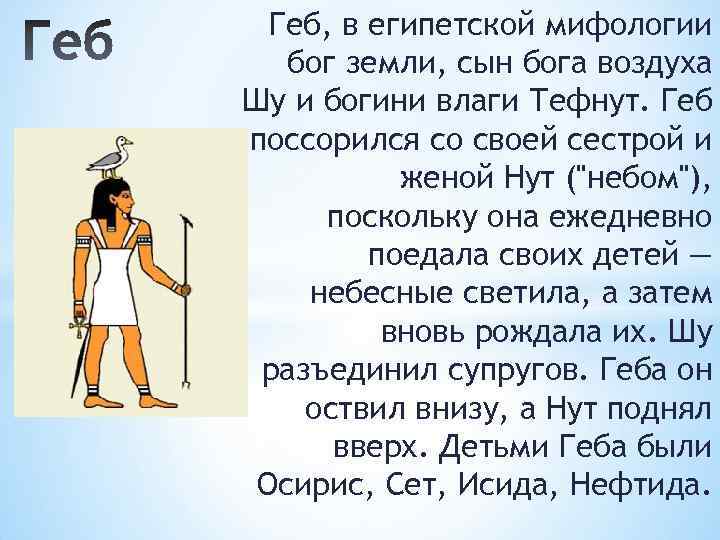 Геб

Геб, в египетской мифологии бог земли, сын бога воздуха Шу и богини влаги Тефнут. Геб поссорился со своей сестрой и женой Нут ("небом"), поскольку она ежедневно поедала своих детей — небесные светила, а затем вновь рождала их. Шу разъединил супругов. Геба он оствил внизу, а Нут поднял вверх. Детьми Геба были Осирис, Сет, Исида, Нефтида.